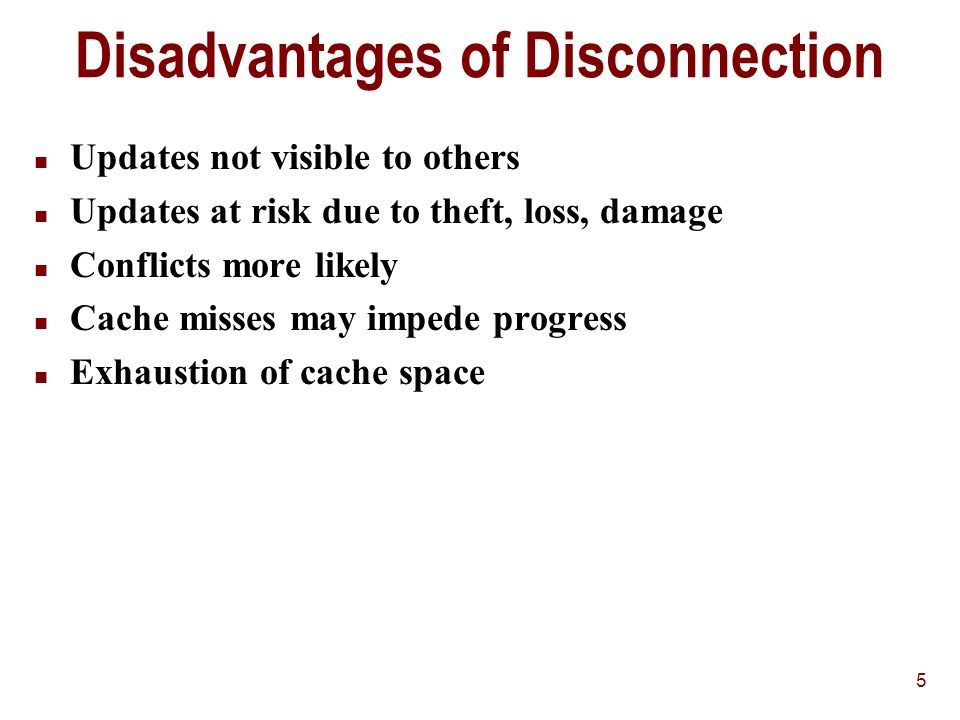 Disadvantages of Disconnection

- Updates not visible to others
- Updates at risk due to theft, loss, damage
- Conflicts more likely
- Cache misses may impede progress
- Exhaustion of cache space

5